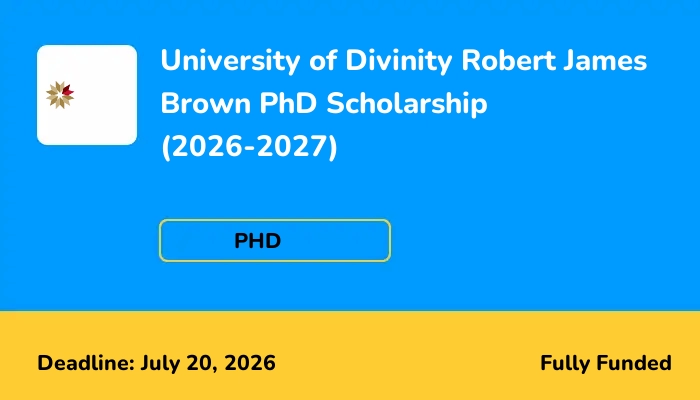 University of Divinity Robert James Brown PhD Scholarship (2026-2027)

PHD

Deadline: July 20, 2026

Fully Funded